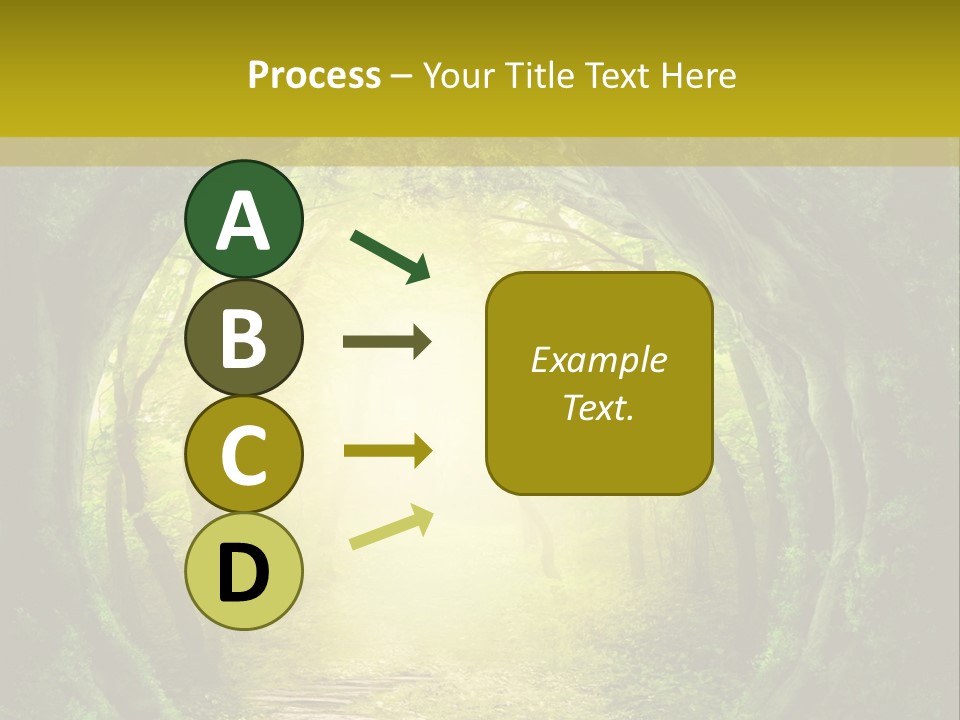 Process – Your Title Text Here

A

B

C

D

Example Text.